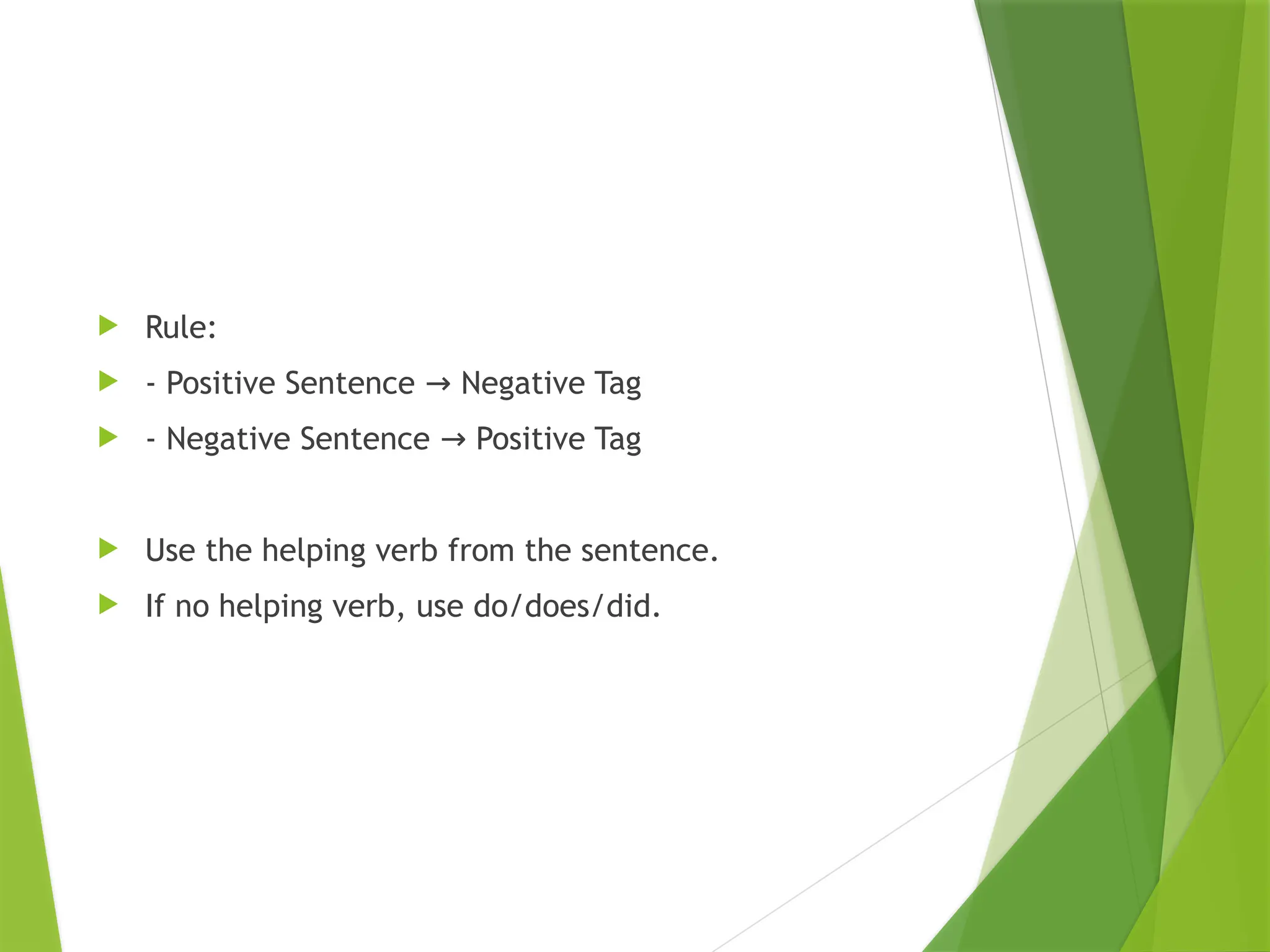 Rule:

- Positive Sentence → Negative Tag

- Negative Sentence → Positive Tag

Use the helping verb from the sentence.

If no helping verb, use do/does/did.